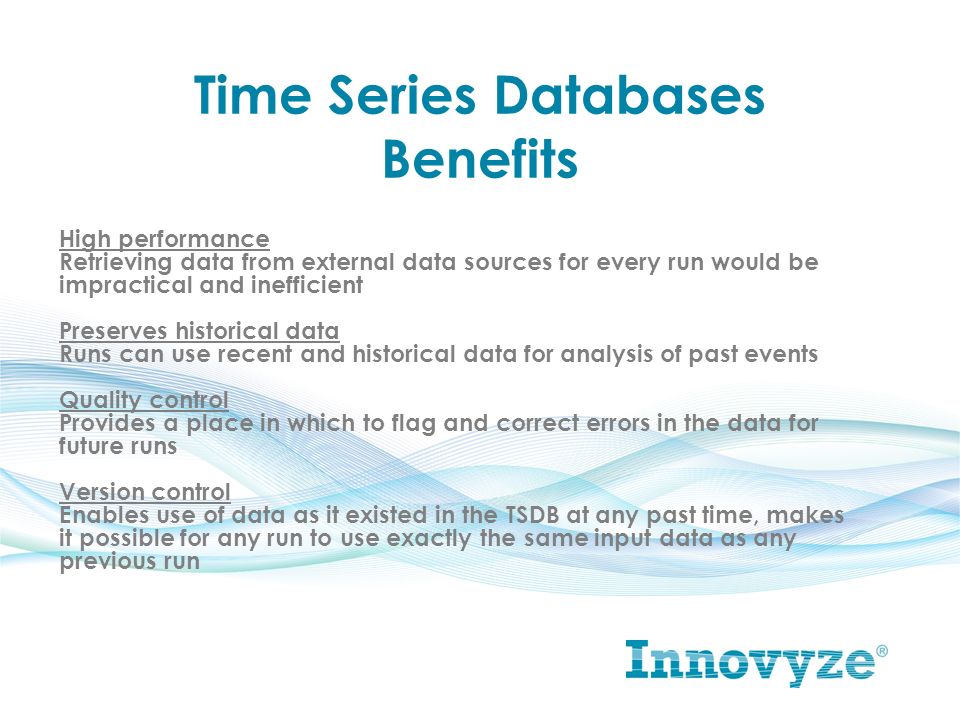 Time Series Databases
Benefits

High performance
Retrieving data from external data sources for every run would be impractical and inefficient

Preserves historical data
Runs can use recent and historical data for analysis of past events

Quality control
Provides a place in which to flag and correct errors in the data for future runs

Version control
Enables use of data as it existed in the TSDB at any past time, makes it possible for any run to use exactly the same input data as any previous run

Innovyze®